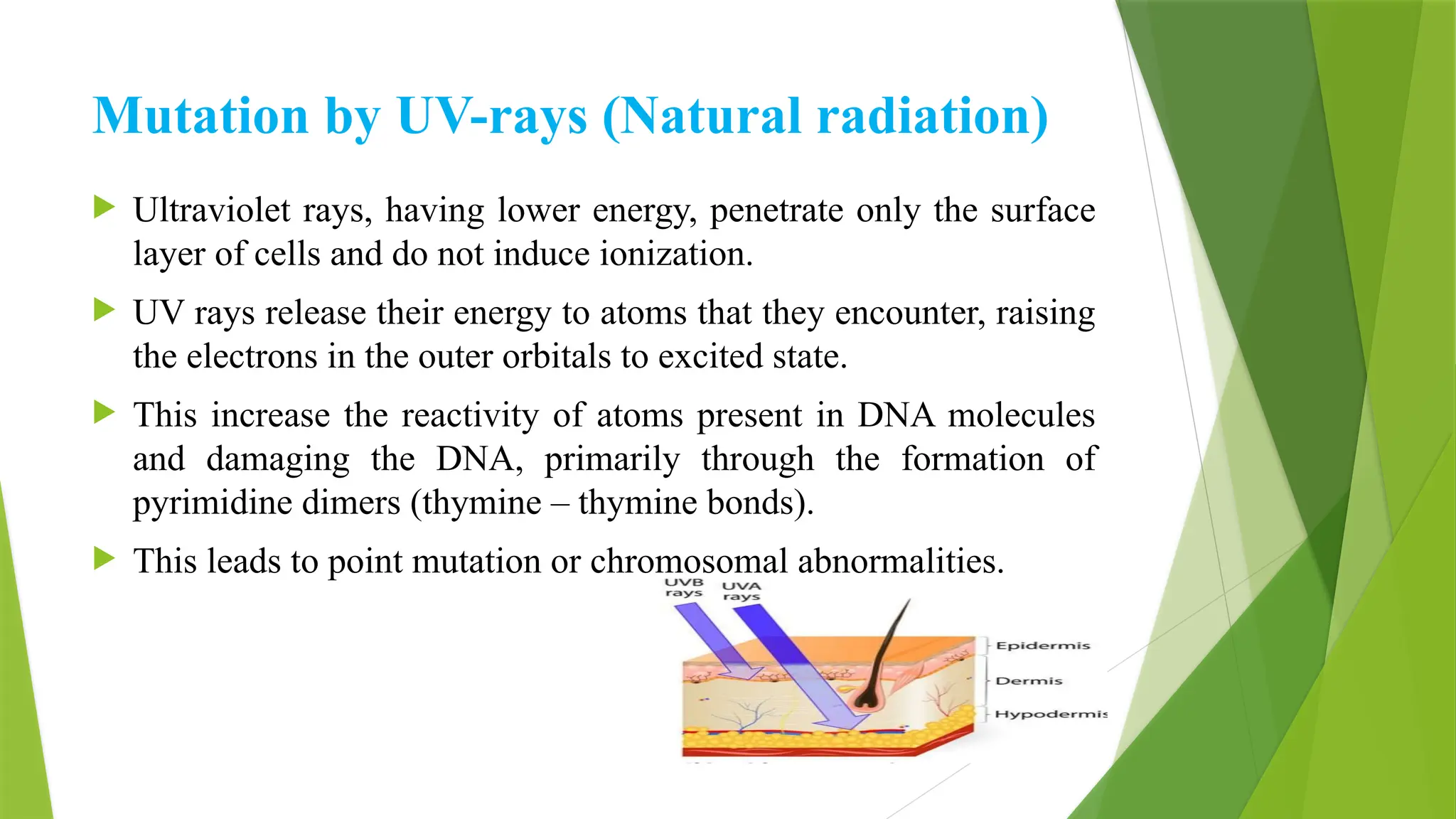 Mutation by UV-rays (Natural radiation)

Ultraviolet rays, having lower energy, penetrate only the surface layer of cells and do not induce ionization.

UV rays release their energy to atoms that they encounter, raising the electrons in the outer orbitals to excited state.

This increase the reactivity of atoms present in DNA molecules and damaging the DNA, primarily through the formation of pyrimidine dimers (thymine – thymine bonds).

This leads to point mutation or chromosomal abnormalities.

UVB rays

UVA rays

Epidermis

Dermis

Hypodermis